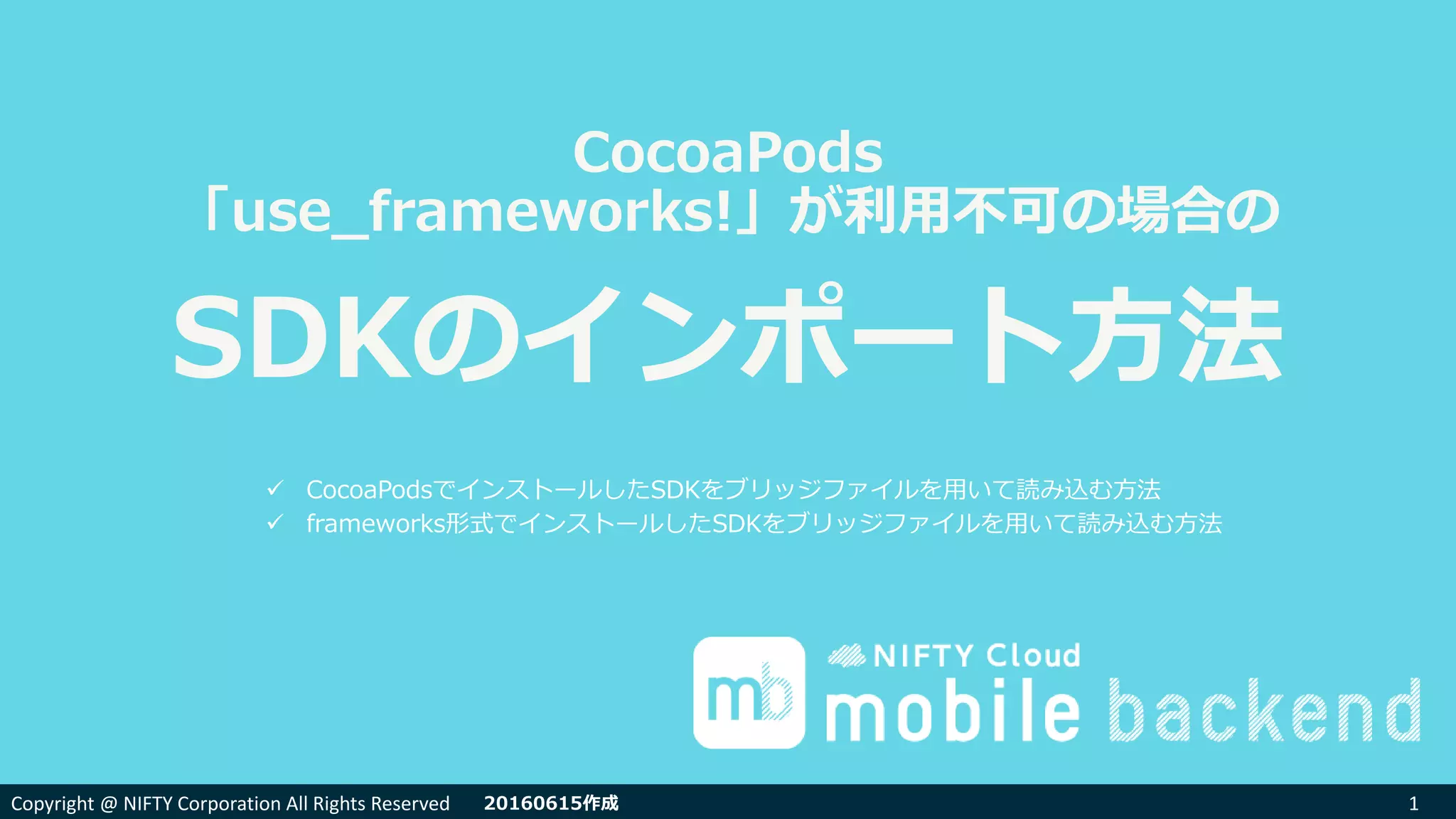 CocoaPods
「use_frameworks!」が利用不可の場合の
SDKのインポート方法

✓ CocoaPodsでインストールしたSDKをブリッジファイルを用いて読み込む方法
✓ frameworks形式でインストールしたSDKをブリッジファイルを用いて読み込む方法

mb NIFTY Cloud mobile backend

Copyright @ NIFTY Corporation All Rights Reserved 20160615作成 1